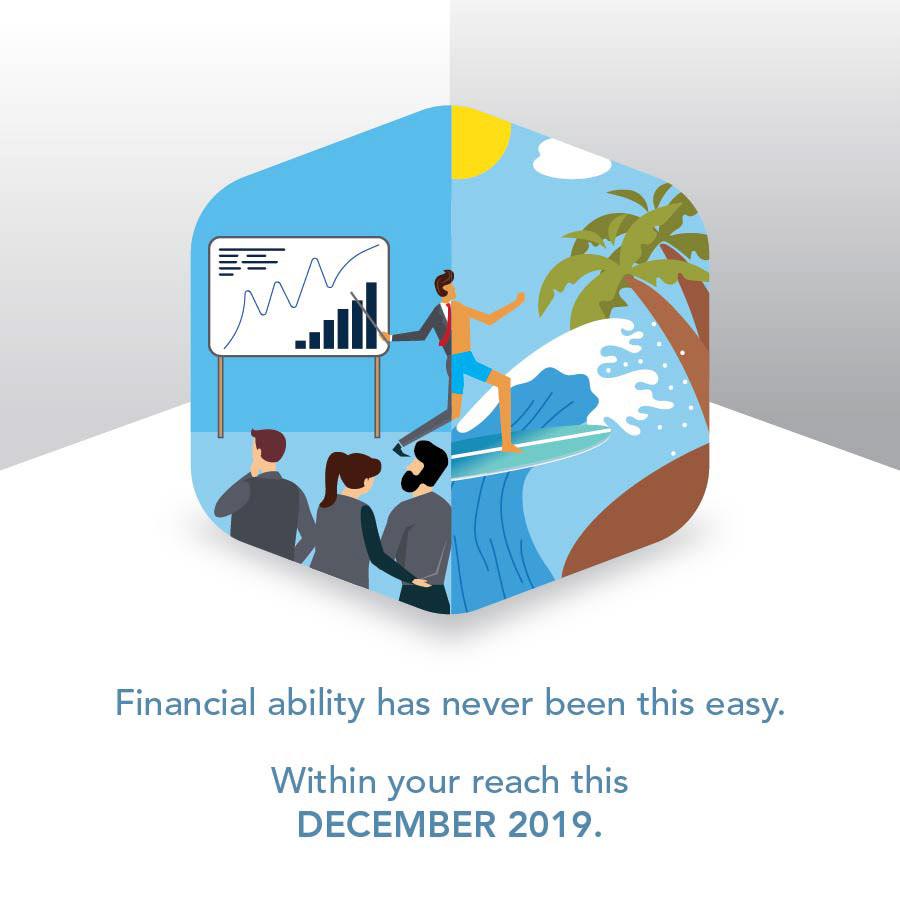 Financial ability has never been this easy.

Within your reach this DECEMBER 2019.